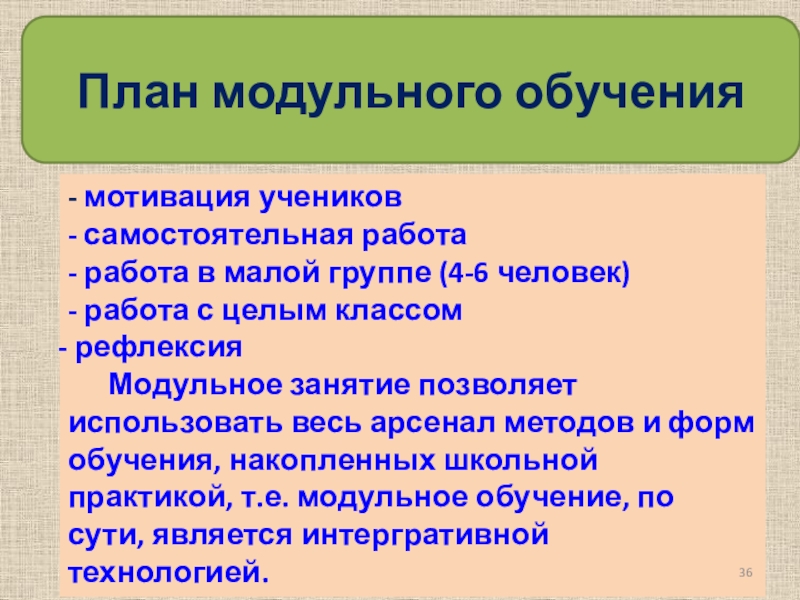 План модульного обучения

- мотивация учеников
- самостоятельная работа
- работа в малой группе (4-6 человек)
- работа с целым классом
- рефлексия

Модульное занятие позволяет использовать весь арсенал методов и форм обучения, накопленных школьной практикой, т.е. модульное обучение, по сути, является интергративной технологией.

36